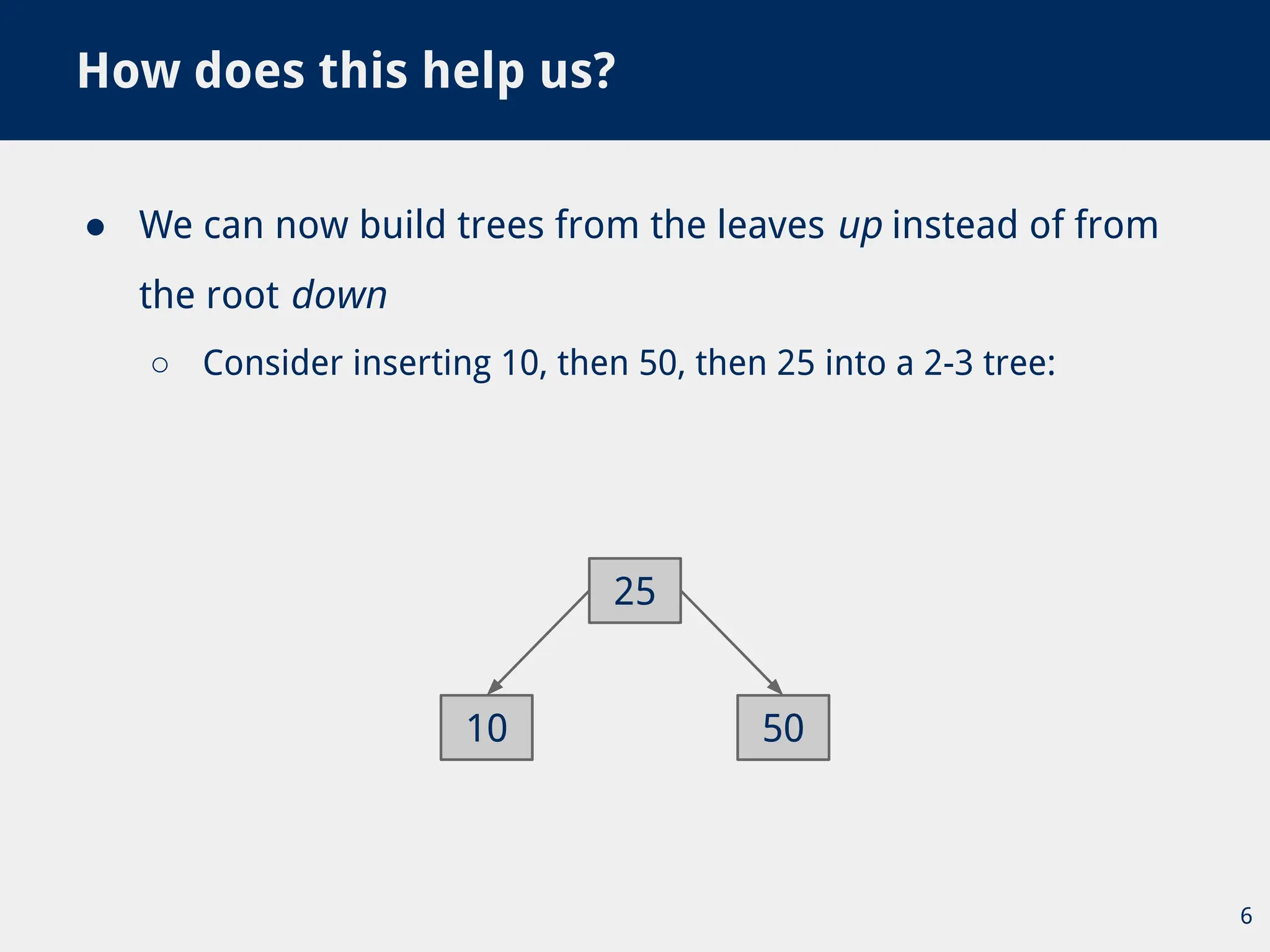 How does this help us?

● We can now build trees from the leaves up instead of from the root down

○ Consider inserting 10, then 50, then 25 into a 2-3 tree:

25

10

50

6